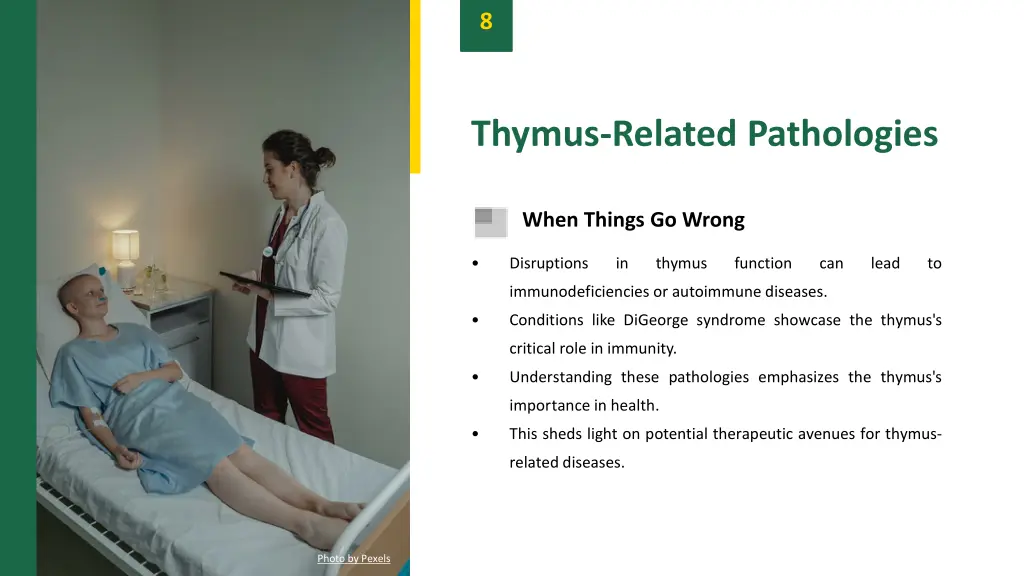 8

Thymus-Related Pathologies

When Things Go Wrong

• Disruptions in thymus function can lead to immunodeficiencies or autoimmune diseases.
• Conditions like DiGeorge syndrome showcase the thymus's critical role in immunity.
• Understanding these pathologies emphasizes the thymus's importance in health.
• This sheds light on potential therapeutic avenues for thymus-related diseases.

Photo by Pexels